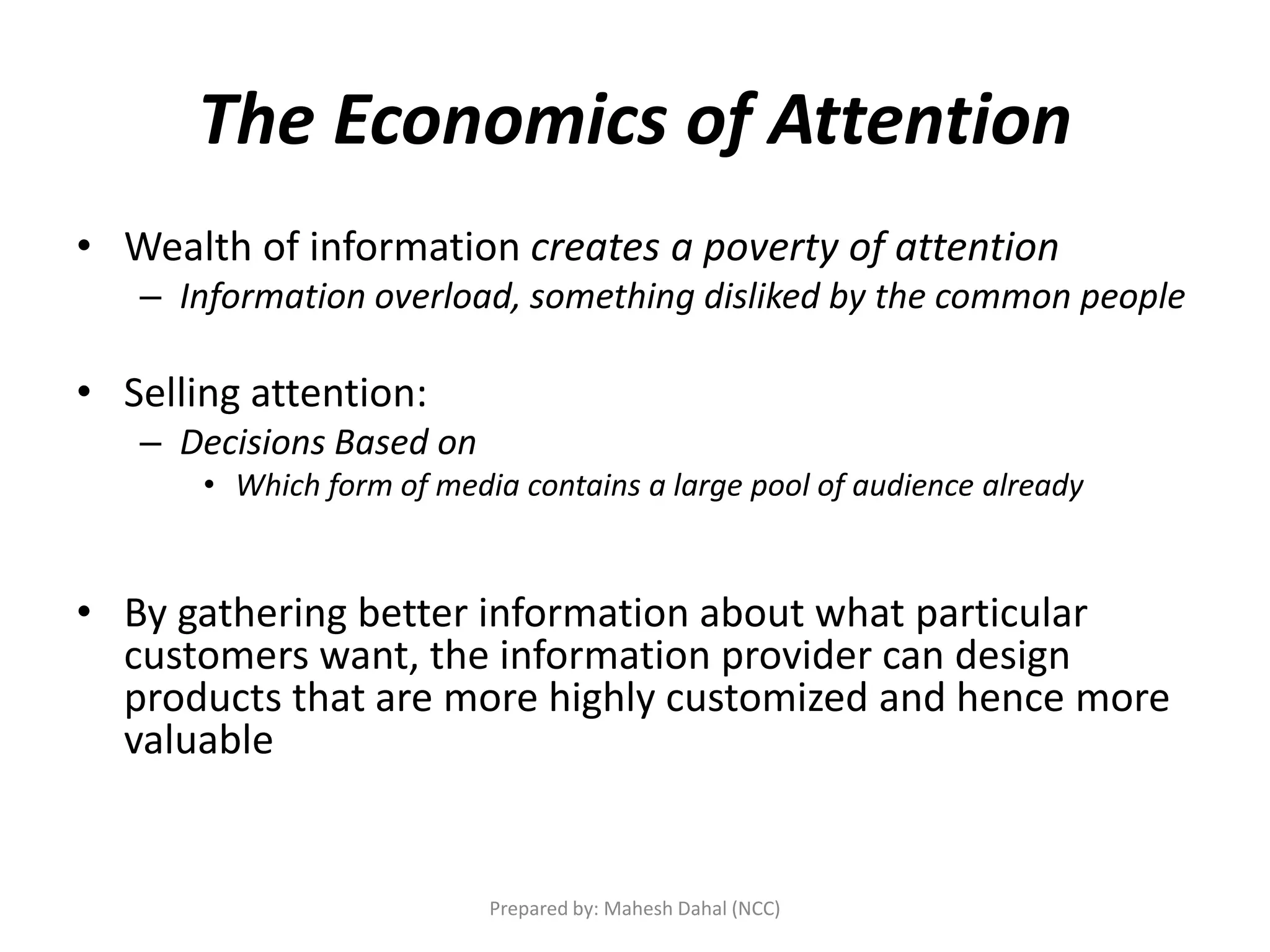 The Economics of Attention

• Wealth of information creates a poverty of attention
– Information overload, something disliked by the common people

• Selling attention:
– Decisions Based on
• Which form of media contains a large pool of audience already

• By gathering better information about what particular customers want, the information provider can design products that are more highly customized and hence more valuable

Prepared by: Mahesh Dahal (NCC)